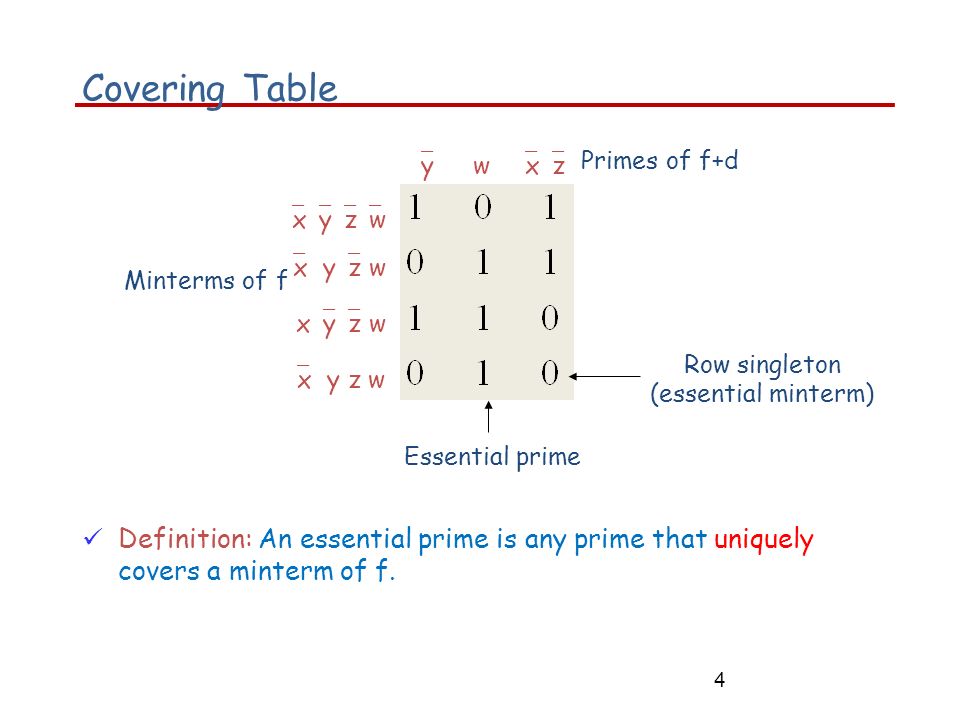 Covering Table

Primes of f+d

Minterms of f

| | $\bar{y}$ | $w$ | $\bar{x}\,\bar{z}$ |
|---|---|---|---|
| $\bar{x}\,\bar{y}\,\bar{z}\,\bar{w}$ | 1 | 0 | 1 |
| $\bar{x}\,y\,\bar{z}\,w$ | 0 | 1 | 1 |
| $x\,\bar{y}\,\bar{z}\,w$ | 1 | 1 | 0 |
| $\bar{x}\,y\,z\,w$ | 0 | 1 | 0 |

Row singleton (essential minterm)

Essential prime

✓ Definition: An essential prime is any prime that uniquely covers a minterm of f.

4